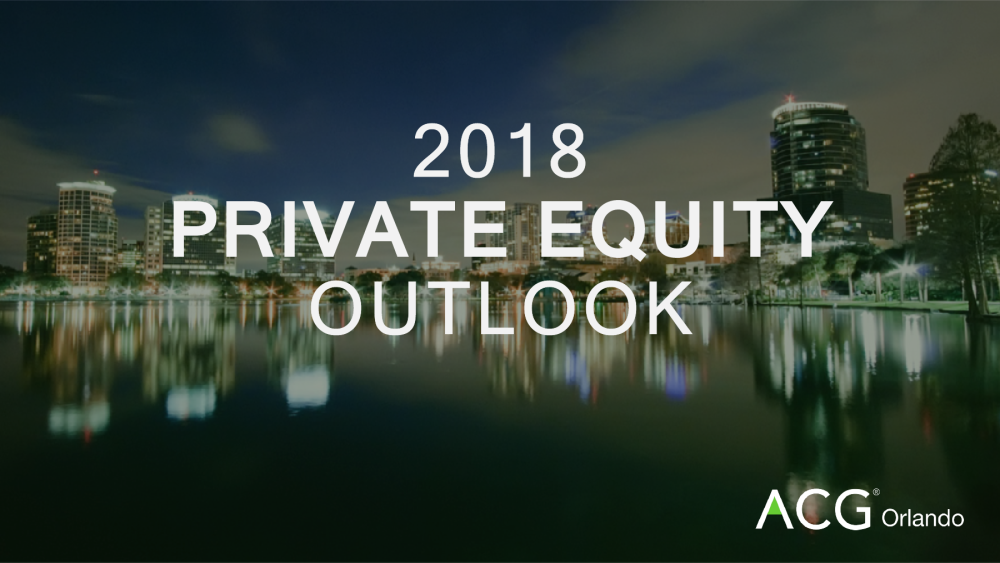 2018
PRIVATE EQUITY
OUTLOOK

ACG® Orlando